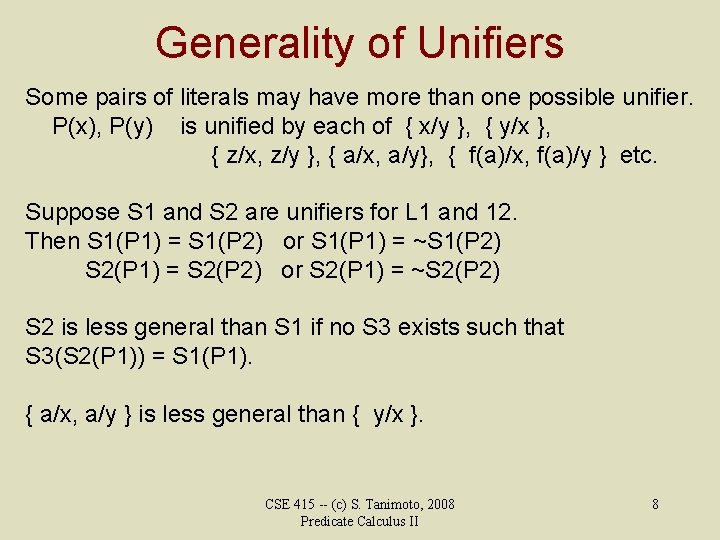 Generality of Unifiers

Some pairs of literals may have more than one possible unifier.
P(x), P(y) is unified by each of { x/y }, { y/x },
{ z/x, z/y }, { a/x, a/y}, { f(a)/x, f(a)/y } etc.

Suppose S1 and S2 are unifiers for L1 and 12.
Then S1(P1) = S1(P2) or S1(P1) = ~S1(P2)
S2(P1) = S2(P2) or S2(P1) = ~S2(P2)

S2 is less general than S1 if no S3 exists such that
S3(S2(P1)) = S1(P1).

{ a/x, a/y } is less general than { y/x }.

CSE 415 -- (c) S. Tanimoto, 2008
Predicate Calculus II

8